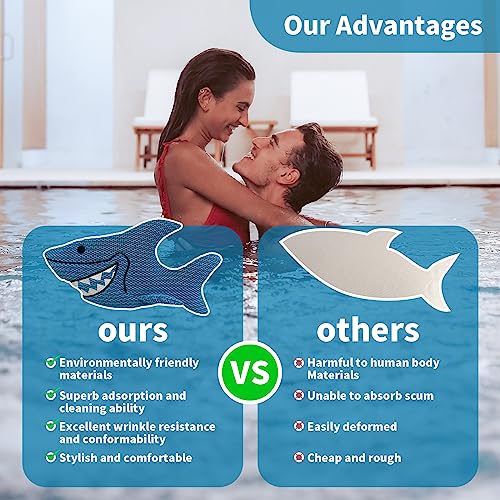 Our Advantages

ours

Environmentally friendly materials

Superb adsorption and cleaning ability

Excellent wrinkle resistance and conformability

Stylish and comfortable

VS

others

Harmful to human body Materials

Unable to absorb scum

Easily deformed

Cheap and rough